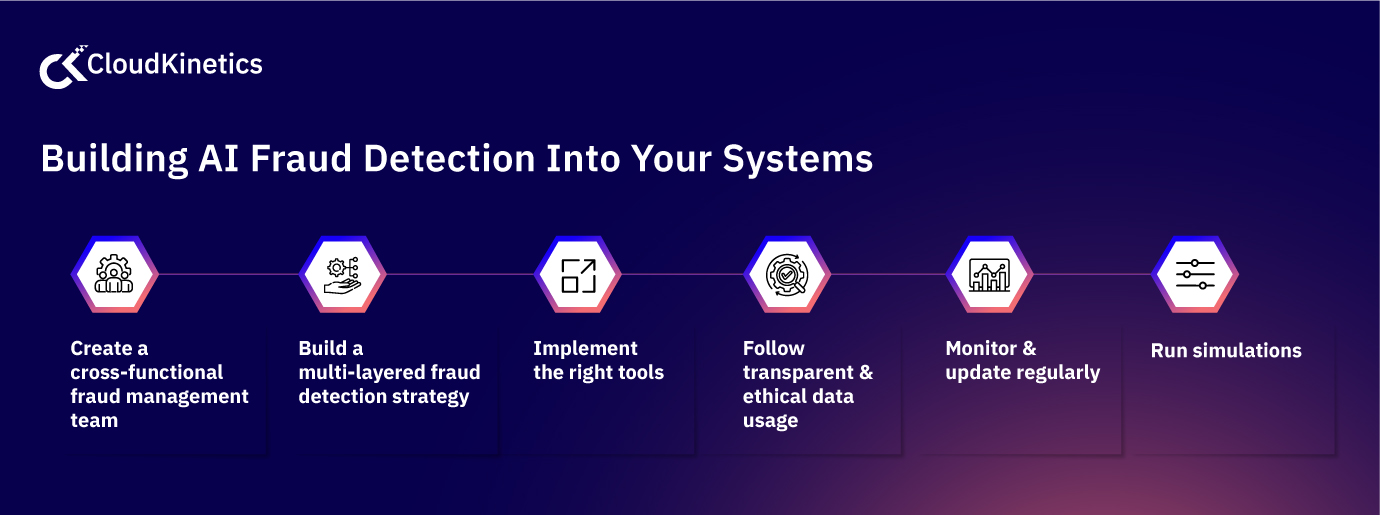 CloudKinetics

Building AI Fraud Detection Into Your Systems

Create a cross-functional fraud management team

Build a multi-layered fraud detection strategy

Implement the right tools

Follow transparent & ethical data usage

Monitor & update regularly

Run simulations